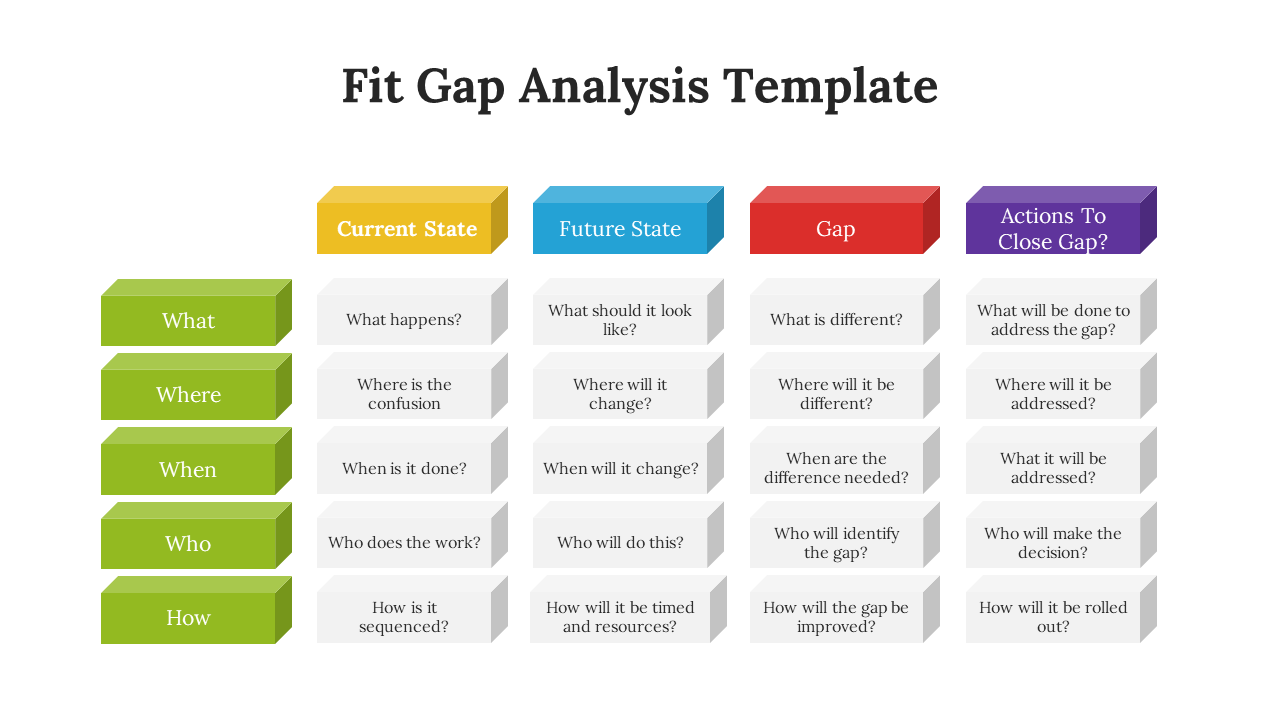 Fit Gap Analysis Template

| | Current State | Future State | Gap | Actions To Close Gap? |
|---|---|---|---|---|
| What | What happens? | What should it look like? | What is different? | What will be done to address the gap? |
| Where | Where is the confusion | Where will it change? | Where will it be different? | Where will it be addressed? |
| When | When is it done? | When will it change? | When are the difference needed? | What it will be addressed? |
| Who | Who does the work? | Who will do this? | Who will identify the gap? | Who will make the decision? |
| How | How is it sequenced? | How will it be timed and resources? | How will the gap be improved? | How will it be rolled out? |